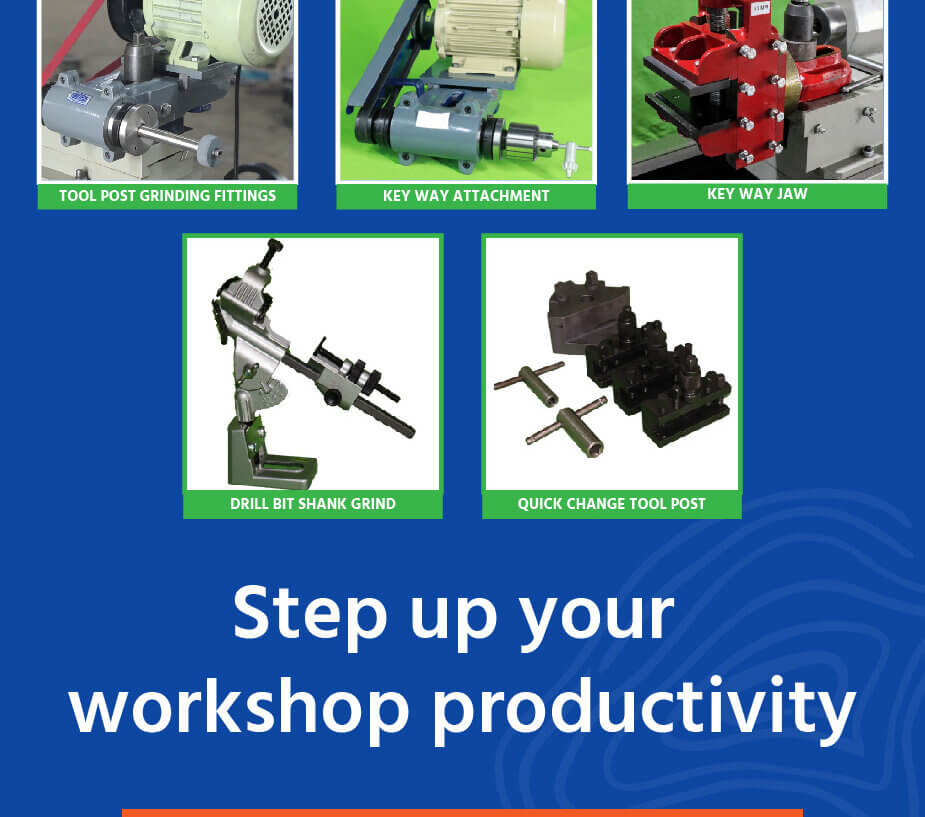 TOOL POST GRINDING FITTINGS

KEY WAY ATTACHMENT

KEY WAY JAW

DRILL BIT SHANK GRIND

QUICK CHANGE TOOL POST

Step up your workshop productivity